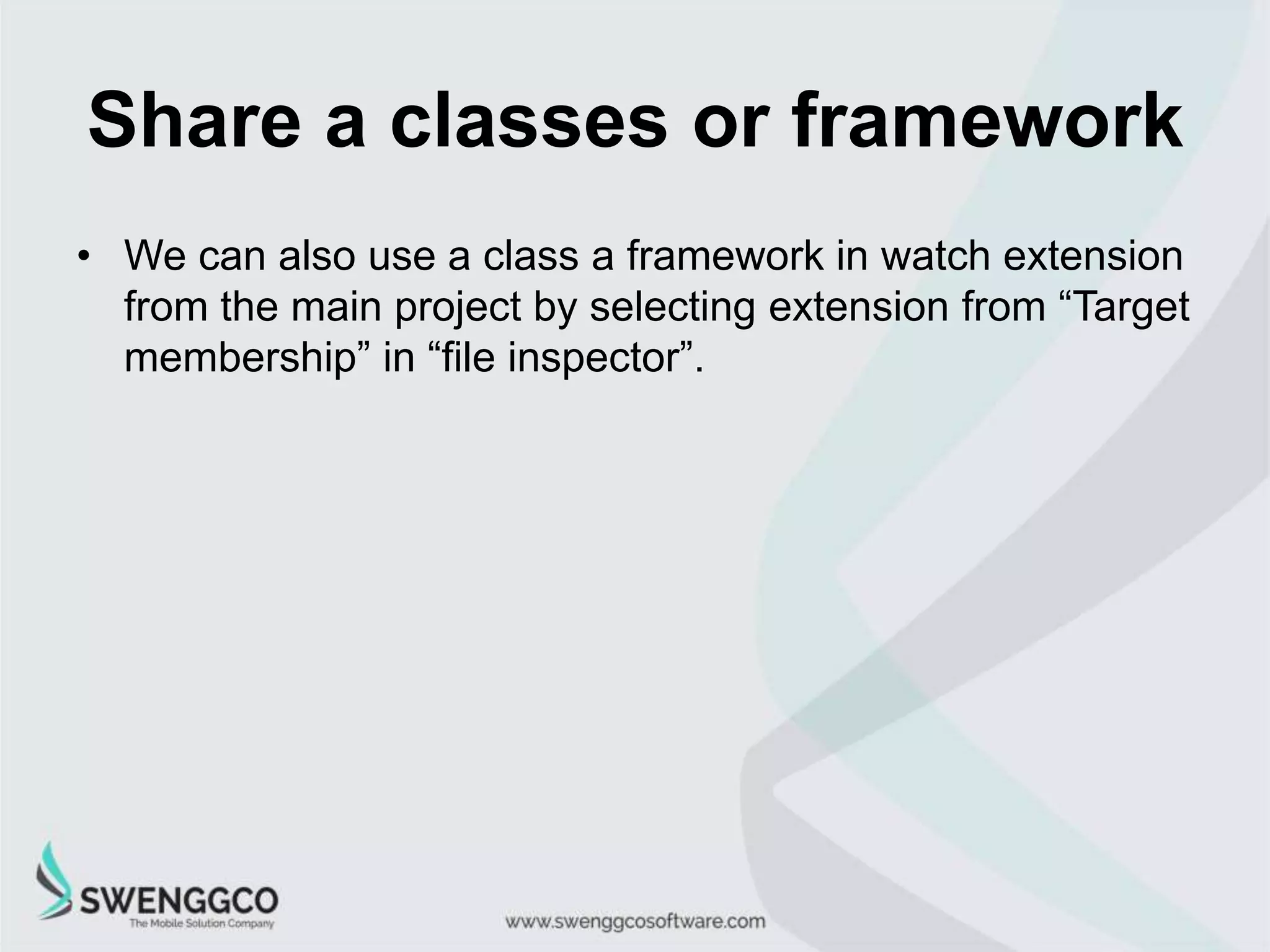 Share a classes or framework

• We can also use a class a framework in watch extension from the main project by selecting extension from “Target membership” in “file inspector”.

SWENGGCO
The Mobile Solution Company

www.swenggcosoftware.com